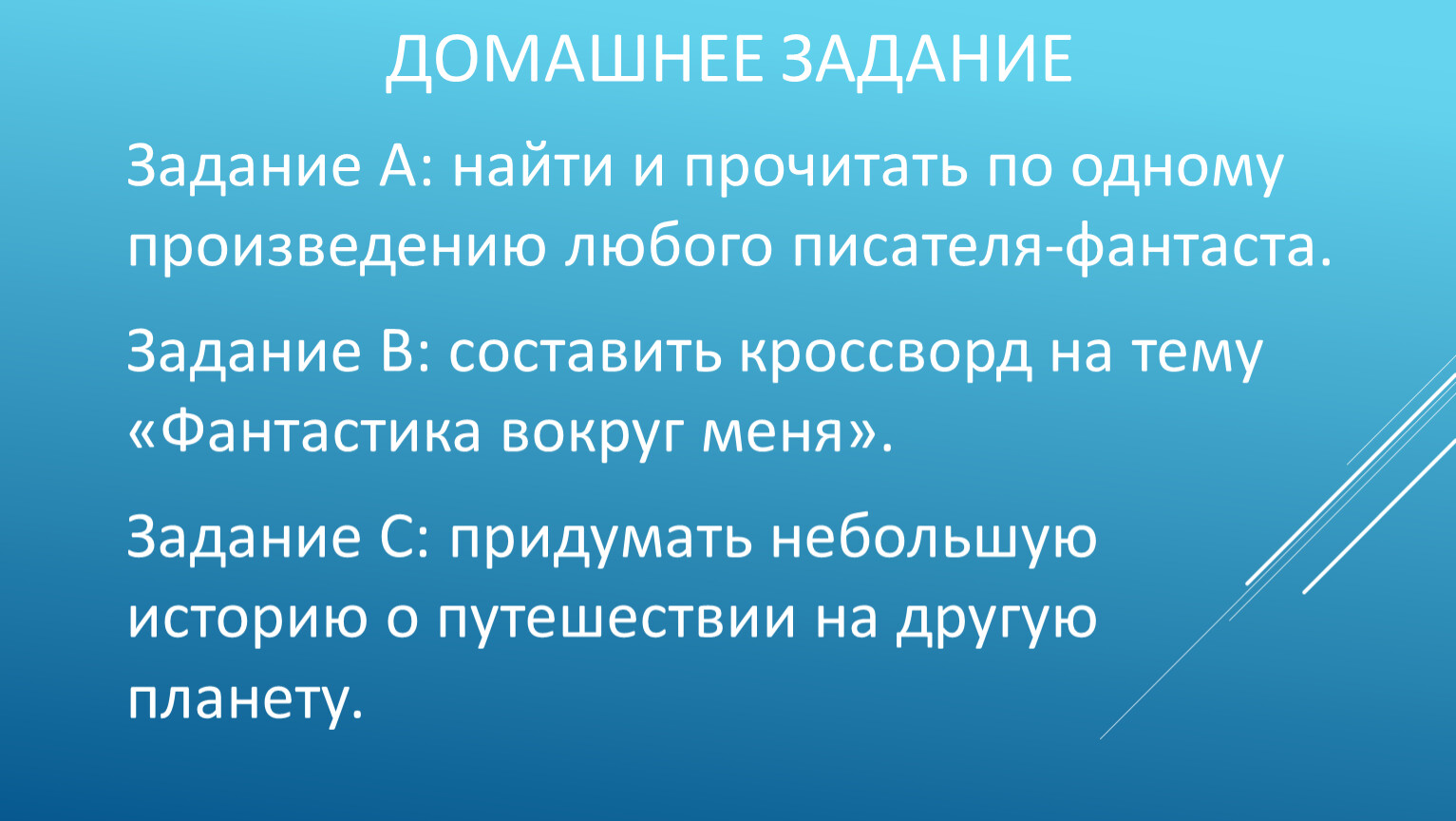 ДОМАШНЕЕ ЗАДАНИЕ

Задание А: найти и прочитать по одному произведению любого писателя-фантаста.

Задание В: составить кроссворд на тему «Фантастика вокруг меня».

Задание С: придумать небольшую историю о путешествии на другую планету.